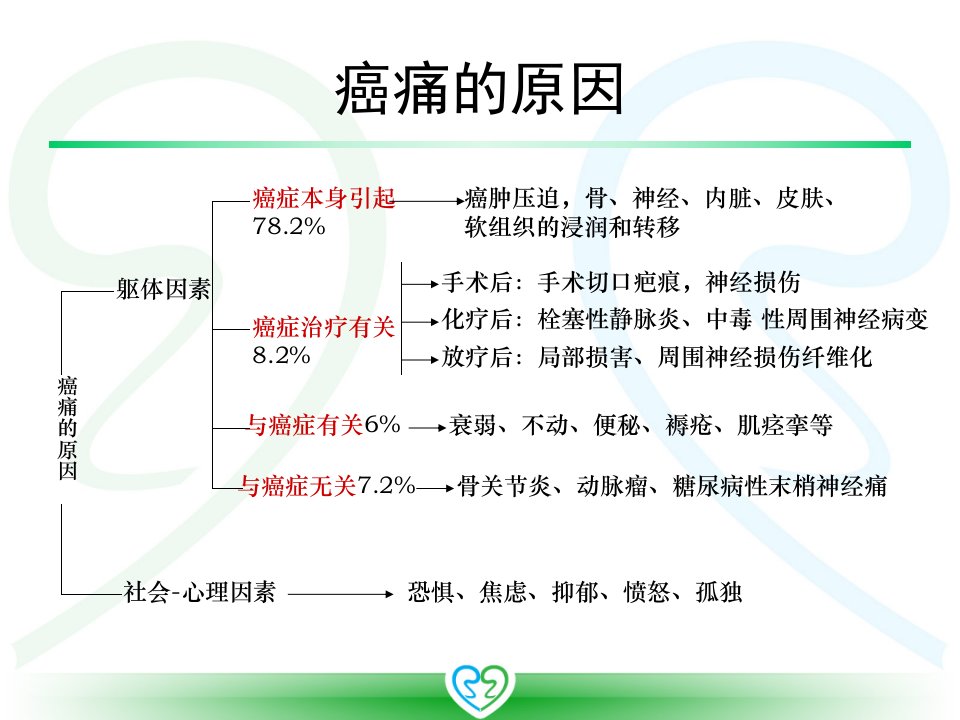 癌痛的原因

癌痛的原因

躯体因素

癌症本身引起 78.2%
癌肿压迫，骨、神经、内脏、皮肤、软组织的浸润和转移

癌症治疗有关 8.2%
手术后：手术切口疤痕，神经损伤
化疗后：栓塞性静脉炎、中毒 性周围神经病变
放疗后：局部损害、周围神经损伤纤维化

与癌症有关6%
衰弱、不动、便秘、褥疮、肌痉挛等

与癌症无关7.2%
骨关节炎、动脉瘤、糖尿病性末梢神经痛

社会-心理因素
恐惧、焦虑、抑郁、愤怒、孤独